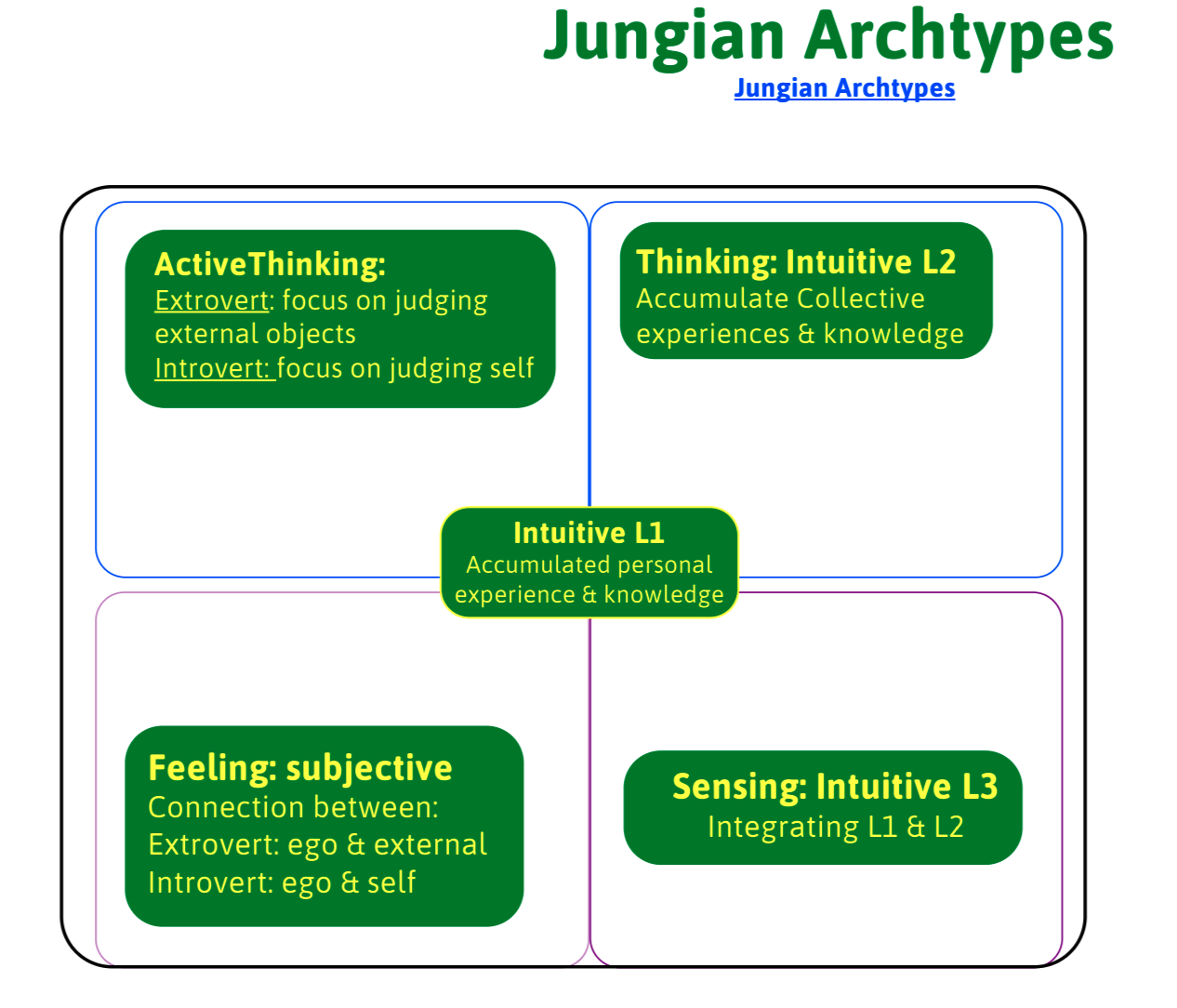 Jungian Archtypes
Jungian Archtypes

ActiveThinking:
Extrovert: focus on judging external objects
Introvert: focus on judging self

Thinking: Intuitive L2
Accumulate Collective experiences & knowledge

Intuitive L1
Accumulated personal experience & knowledge

Feeling: subjective
Connection between:
Extrovert: ego & external
Introvert: ego & self

Sensing: Intuitive L3
Integrating L1 & L2